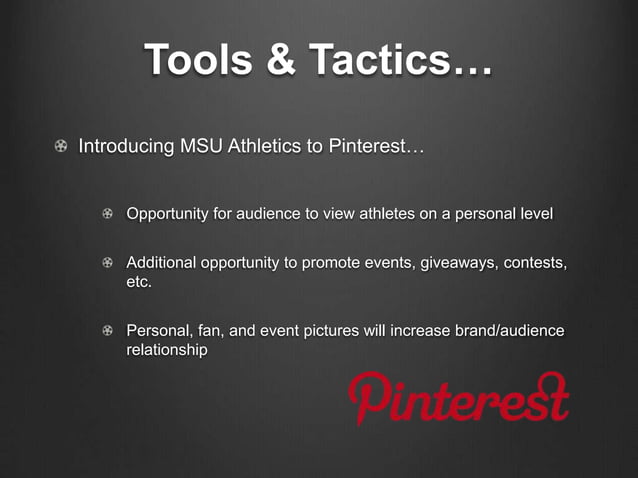 Tools & Tactics…

Introducing MSU Athletics to Pinterest…

Opportunity for audience to view athletes on a personal level

Additional opportunity to promote events, giveaways, contests, etc.

Personal, fan, and event pictures will increase brand/audience relationship

Pinterest